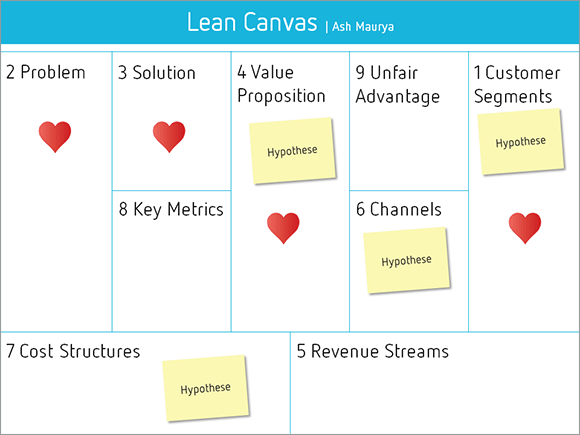 Lean Canvas | Ash Maurya

2 Problem

3 Solution

8 Key Metrics

4 Value Proposition

Hypothese

9 Unfair Advantage

6 Channels

Hypothese

1 Customer Segments

Hypothese

7 Cost Structures

Hypothese

5 Revenue Streams